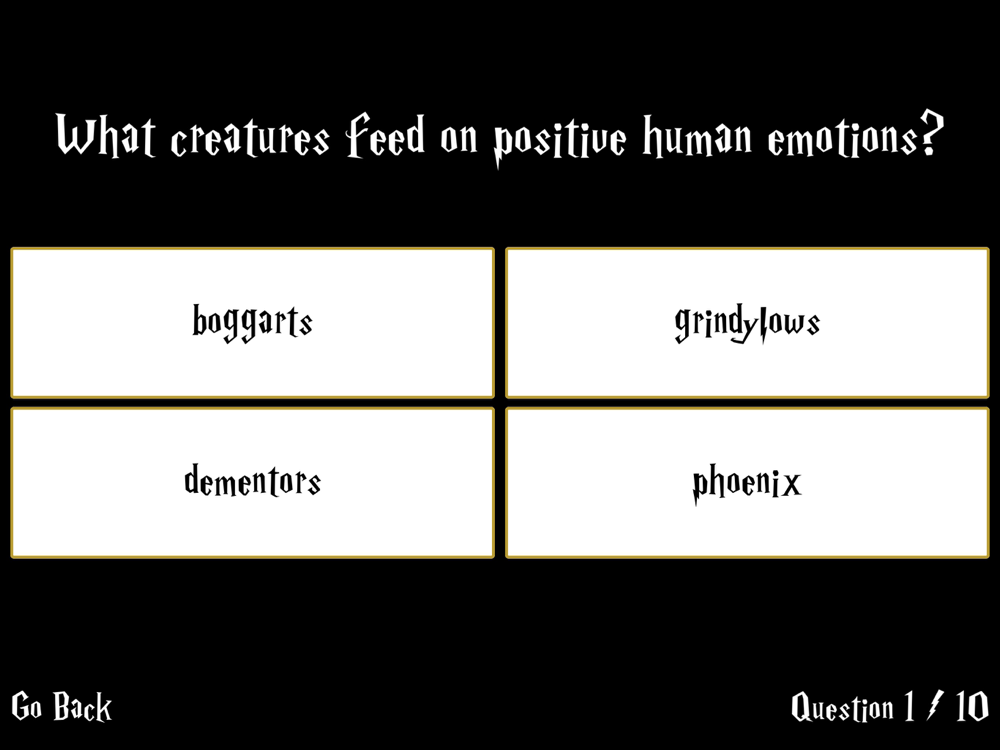 What creatures feed on positive human emotions?

boggarts

grindylows

dementors

phoenix

Go Back

Question 1 / 10